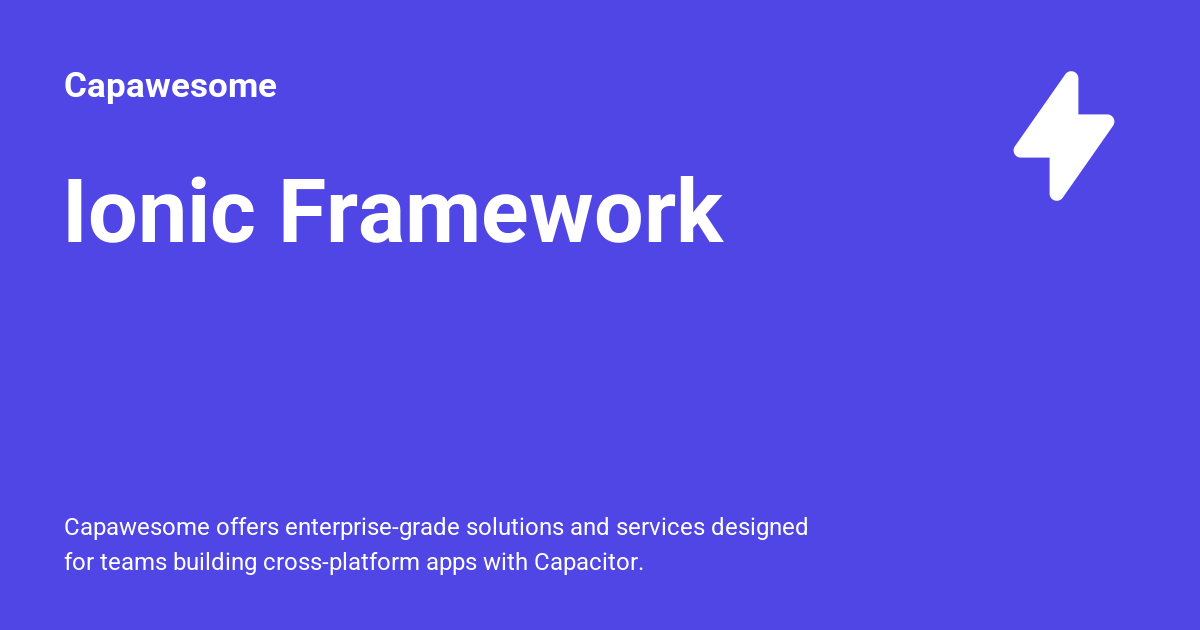 Capawesome

Ionic Framework

Capawesome offers enterprise-grade solutions and services designed for teams building cross-platform apps with Capacitor.